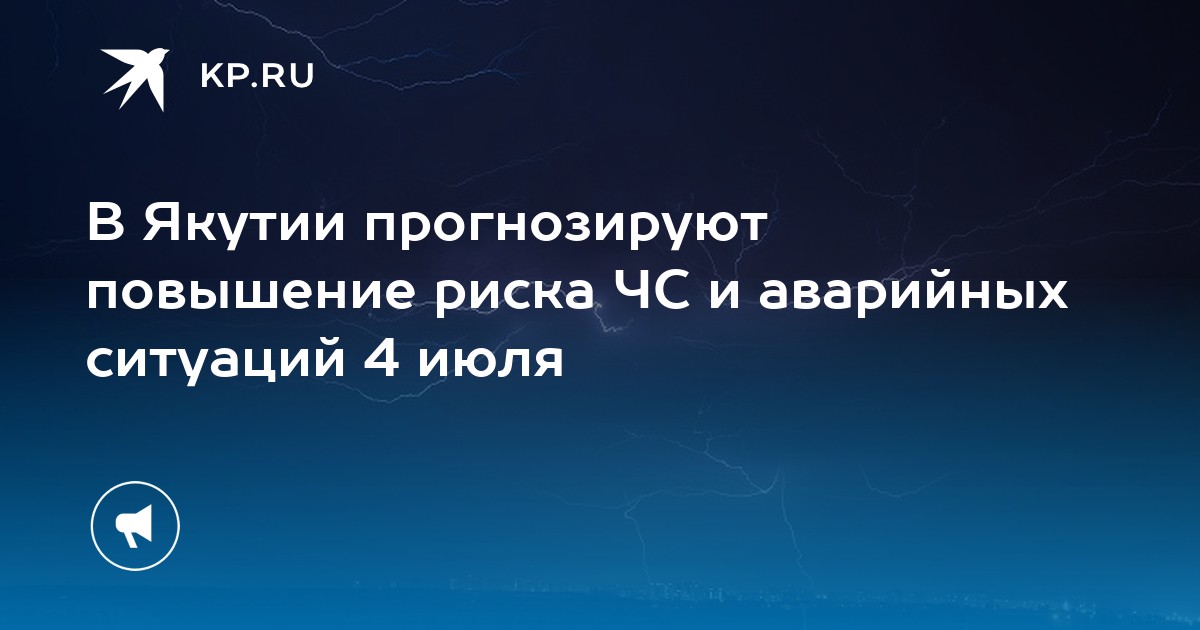 KP.RU

В Якутии прогнозируют повышение риска ЧС и аварийных ситуаций 4 июля